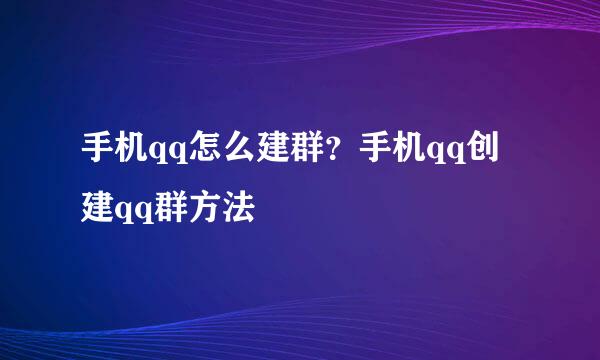 手机qq怎么建群？手机qq创建qq群方法